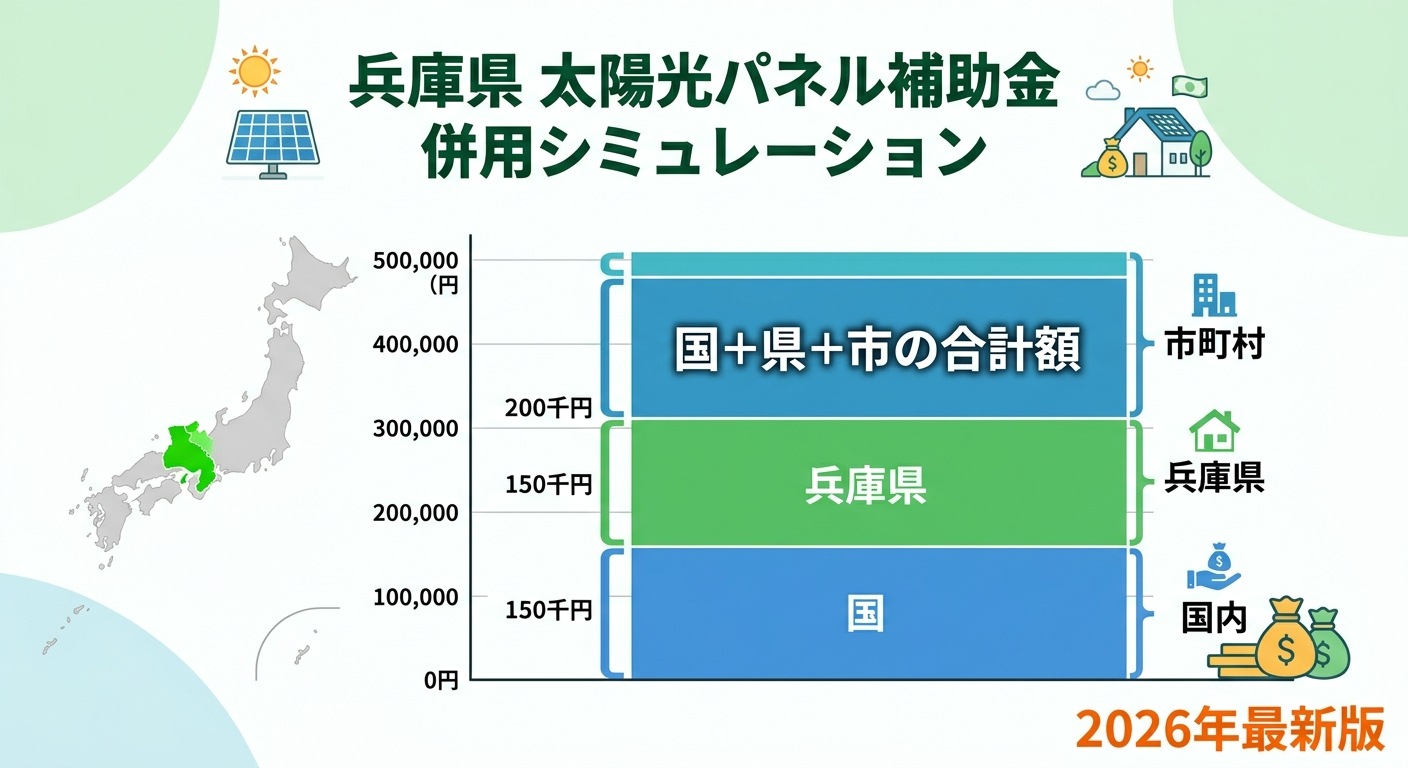 兵庫県 太陽光パネル補助金
併用シミュレーション

500,000
(円
400,000
300,000
200,000
100,000
0円

200千円
150千円
150千円

国+県+市の合計額
兵庫県
国

市町村
兵庫県
国内

2026年最新版